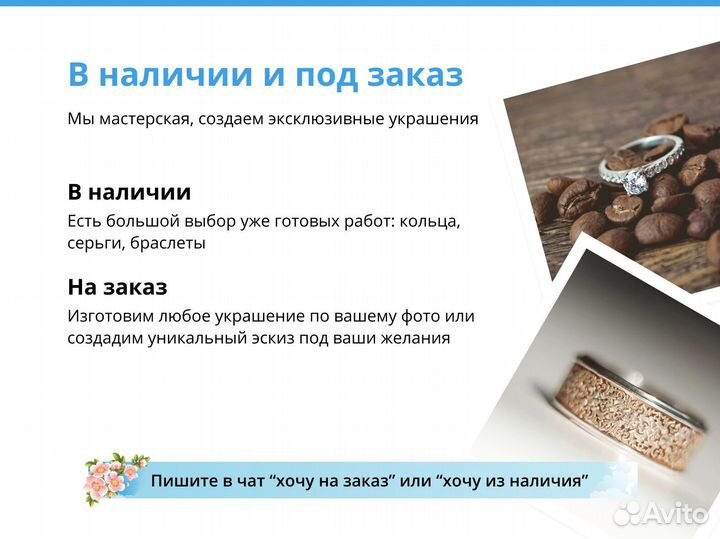 В наличии и под заказ

Мы мастерская, создаем эксклюзивные украшения

В наличии

Есть большой выбор уже готовых работ: кольца, серьги, браслеты

На заказ

Изготовим любое украшение по вашему фото или создадим уникальный эскиз под ваши желания

Пишите в чат “хочу на заказ” или “хочу из наличия”

Avito